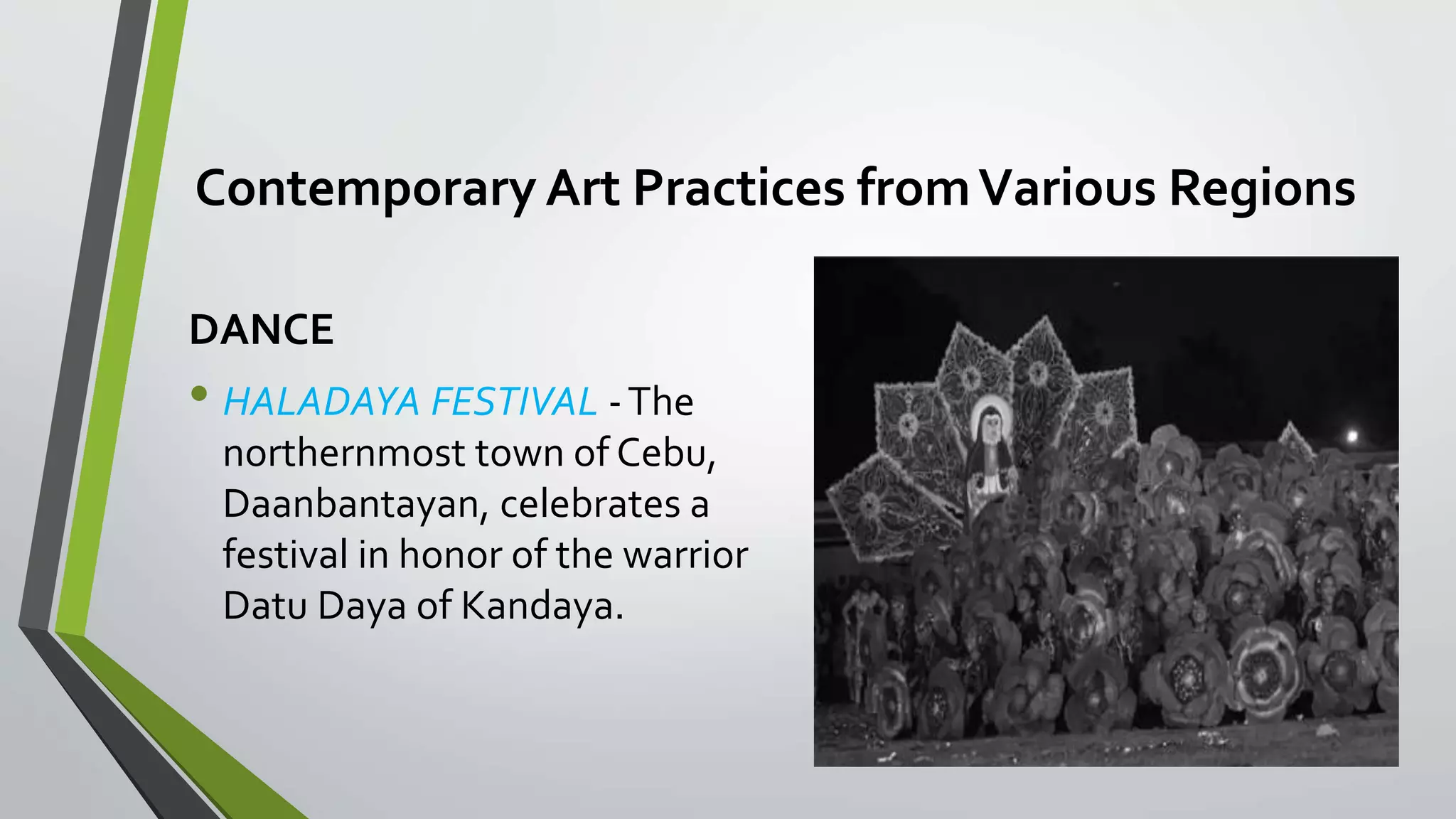 Contemporary Art Practices from Various Regions

DANCE

• HALADAYA FESTIVAL - The northernmost town of Cebu, Daanbantayan, celebrates a festival in honor of the warrior Datu Daya of Kandaya.